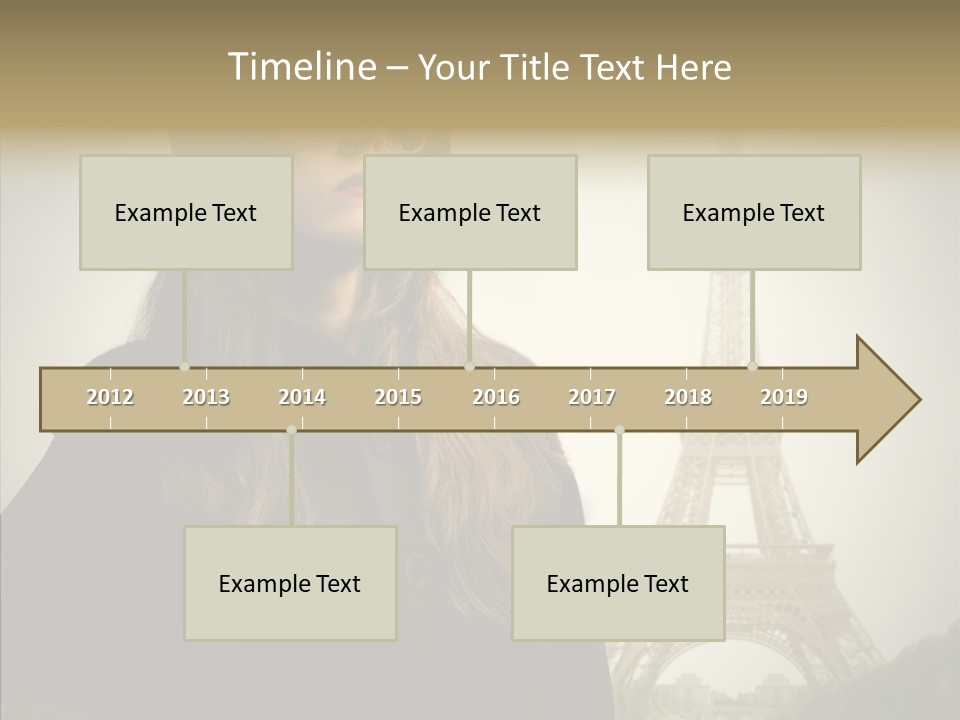 Timeline – Your Title Text Here

Example Text

Example Text

Example Text

2012 2013 2014 2015 2016 2017 2018 2019

Example Text

Example Text